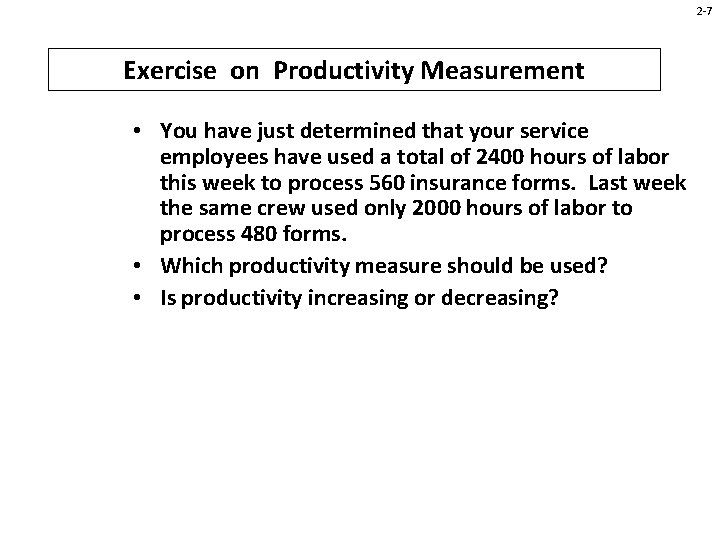 2-7

Exercise on Productivity Measurement

• You have just determined that your service employees have used a total of 2400 hours of labor this week to process 560 insurance forms. Last week the same crew used only 2000 hours of labor to process 480 forms.
• Which productivity measure should be used?
• Is productivity increasing or decreasing?